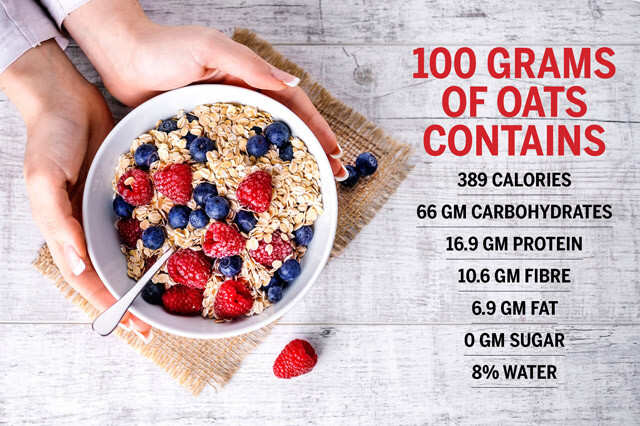 100 GRAMS OF OATS CONTAINS

389 CALORIES

66 GM CARBOHYDRATES

16.9 GM PROTEIN

10.6 GM FIBRE

6.9 GM FAT

0 GM SUGAR

8% WATER